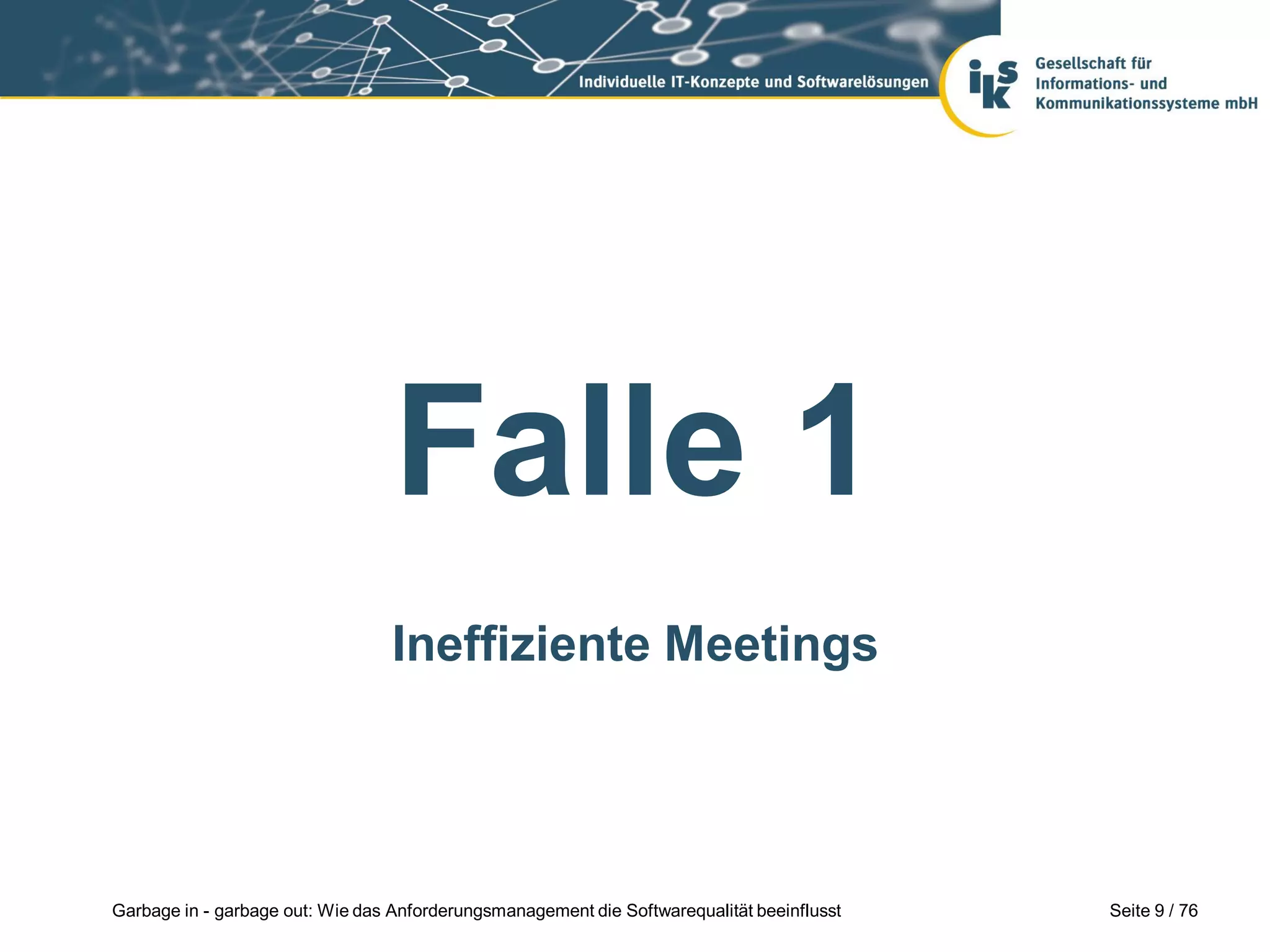 Individuelle IT-Konzepte und Softwarelösungen

iks

Gesellschaft für Informations- und Kommunikationssysteme mbH

Falle 1

Ineffiziente Meetings

Garbage in - garbage out: Wie das Anforderungsmanagement die Softwarequalität beeinflusst

Seite 9 / 76